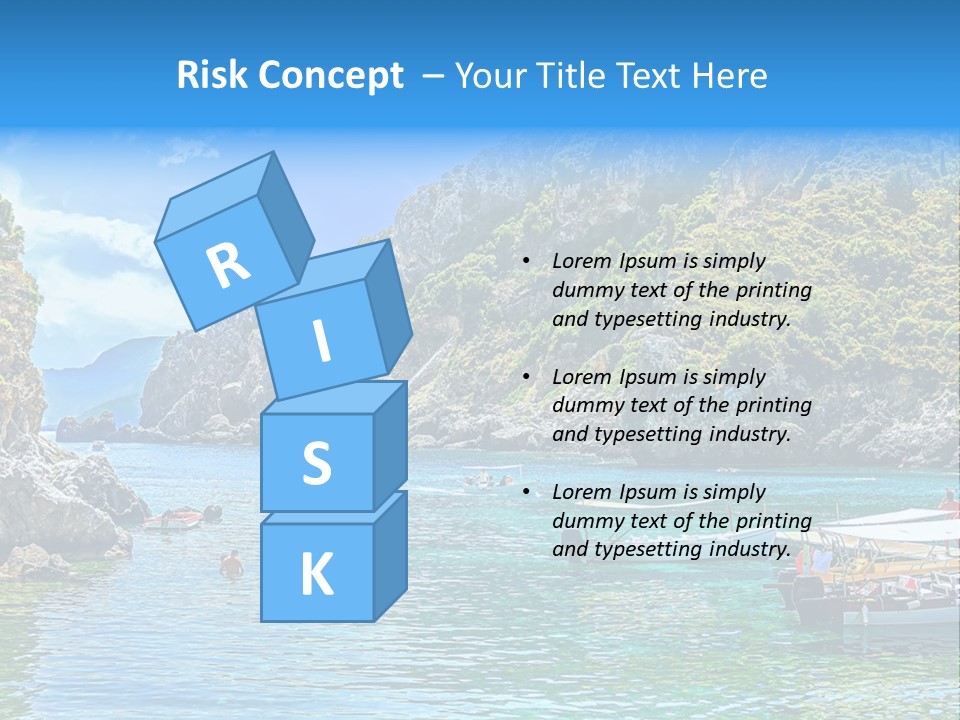 Risk Concept – Your Title Text Here

R
I
S
K

• Lorem Ipsum is simply dummy text of the printing and typesetting industry.

• Lorem Ipsum is simply dummy text of the printing and typesetting industry.

• Lorem Ipsum is simply dummy text of the printing and typesetting industry.